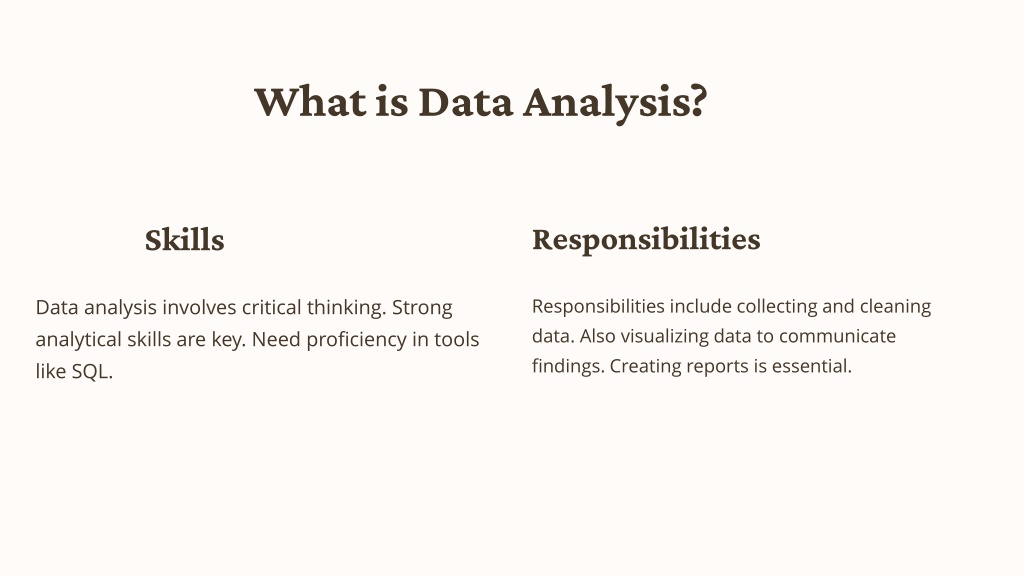 What is Data Analysis?

Skills

Data analysis involves critical thinking. Strong analytical skills are key. Need proficiency in tools like SQL.

Responsibilities

Responsibilities include collecting and cleaning data. Also visualizing data to communicate findings. Creating reports is essential.